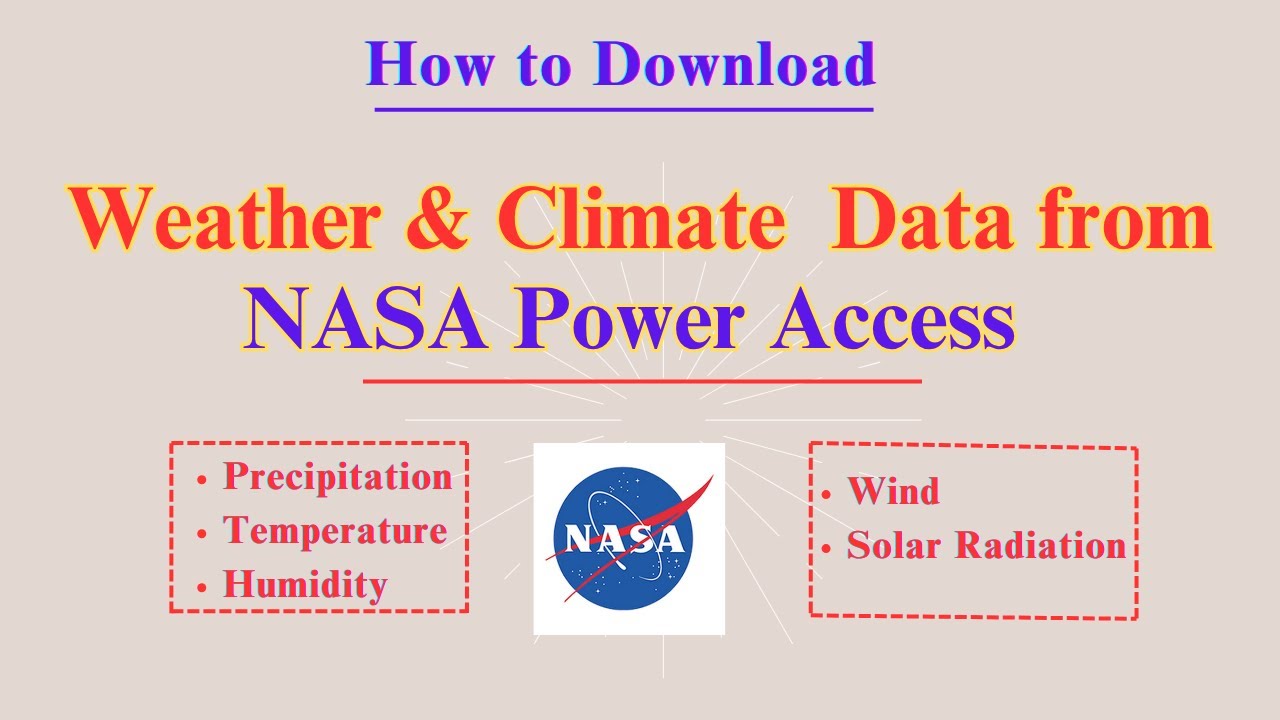 How to Download

Weather & Climate Data from NASA Power Access

• Precipitation
• Temperature
• Humidity

NASA

• Wind
• Solar Radiation